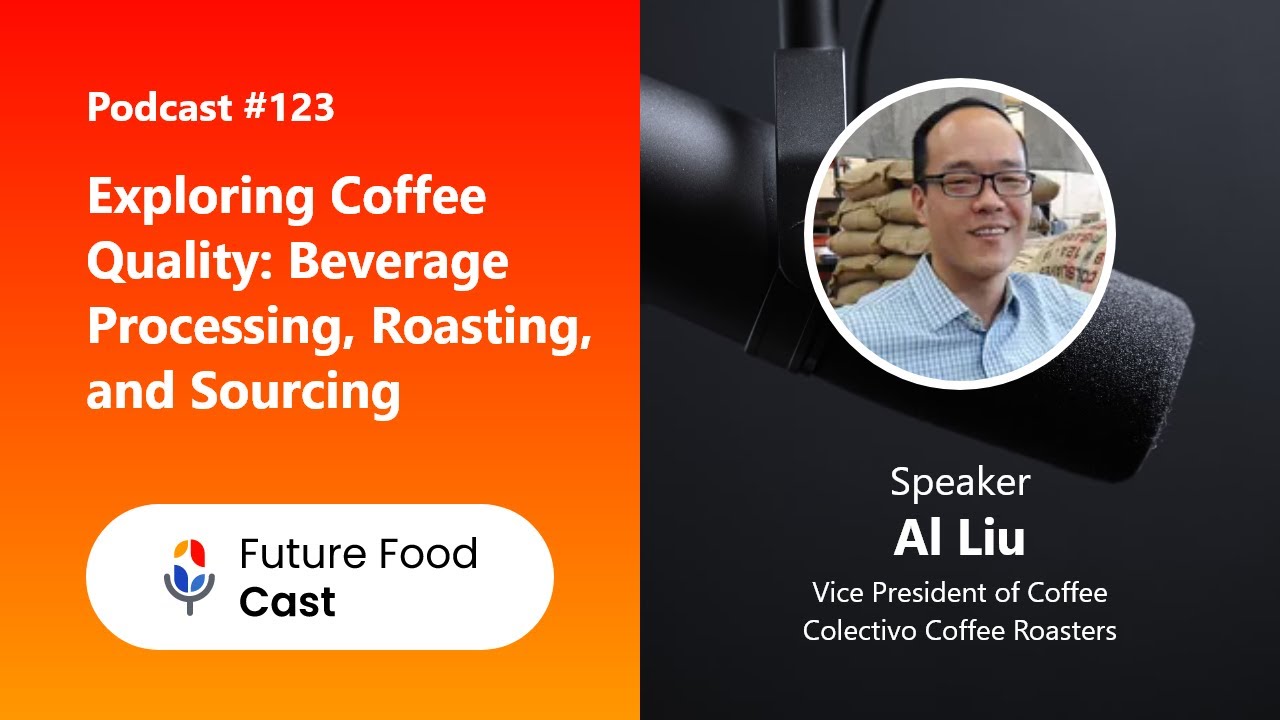 Podcast #123

Exploring Coffee Quality: Beverage Processing, Roasting, and Sourcing

Future Food
Cast

Speaker
Al Liu
Vice President of Coffee
Colectivo Coffee Roasters